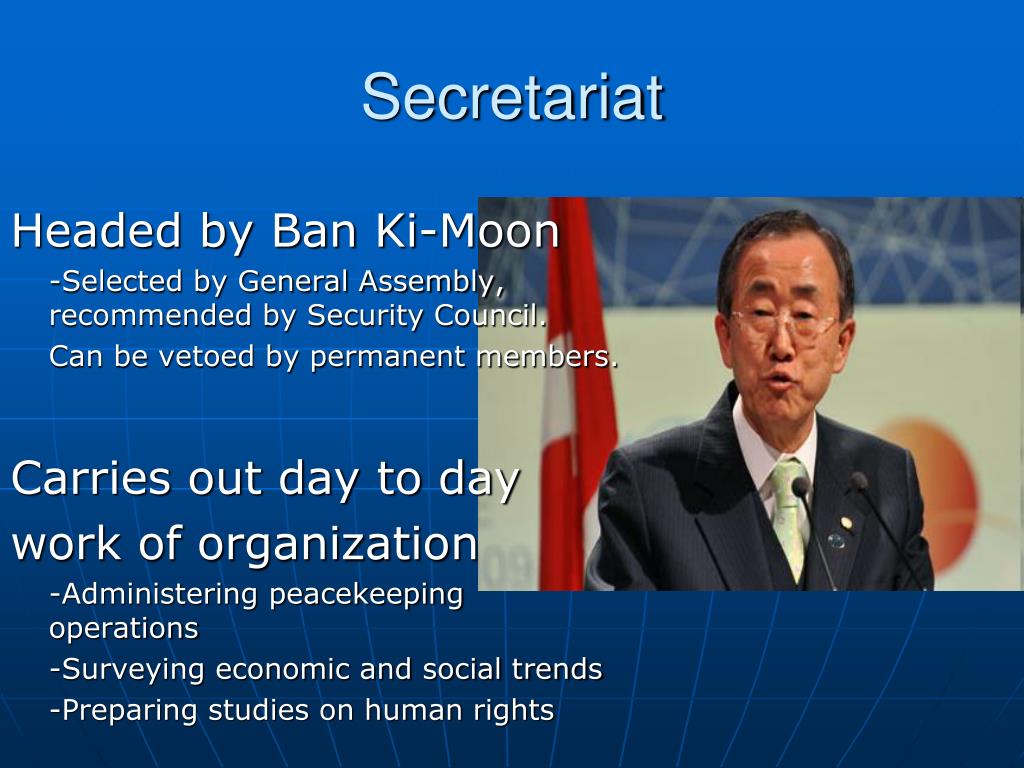 Secretariat

Headed by Ban Ki-Moon

-Selected by General Assembly, recommended by Security Council.

Can be vetoed by permanent members.

Carries out day to day work of organization

-Administering peacekeeping operations

-Surveying economic and social trends

-Preparing studies on human rights